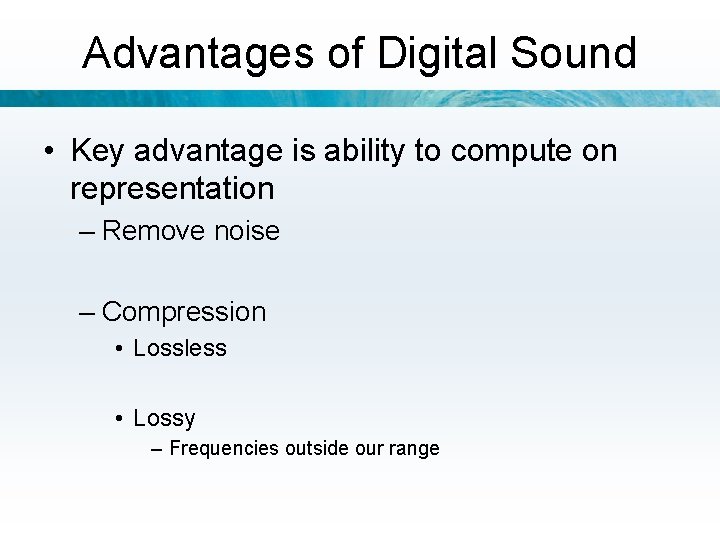 Advantages of Digital Sound

• Key advantage is ability to compute on representation
– Remove noise

– Compression
• Lossless

• Lossy
– Frequencies outside our range